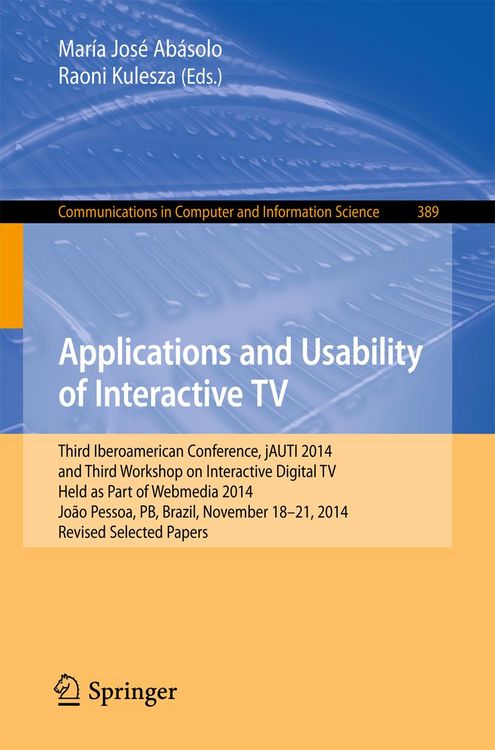 María José Abásolo
Raoni Kulesza (Eds.)

Communications in Computer and Information Science 389

Applications and Usability of Interactive TV

Third Iberoamerican Conference, jAUTI 2014
and Third Workshop on Interactive Digital TV
Held as Part of Webmedia 2014
João Pessoa, PB, Brazil, November 18–21, 2014
Revised Selected Papers

Springer